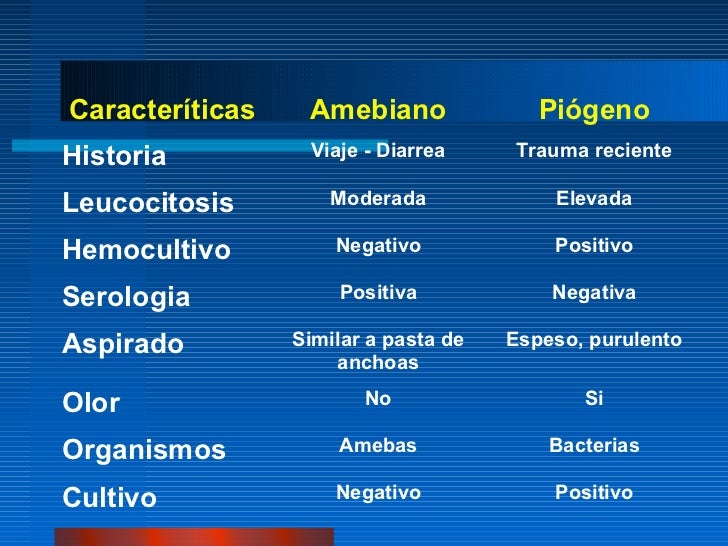 | Caracteríticas | Amebiano | Piógeno |
|---|---|---|
| Historia | Viaje - Diarrea | Trauma reciente |
| Leucocitosis | Moderada | Elevada |
| Hemocultivo | Negativo | Positivo |
| Serologia | Positiva | Negativa |
| Aspirado | Similar a pasta de anchoas | Espeso, purulento |
| Olor | No | Si |
| Organismos | Amebas | Bacterias |
| Cultivo | Negativo | Positivo |